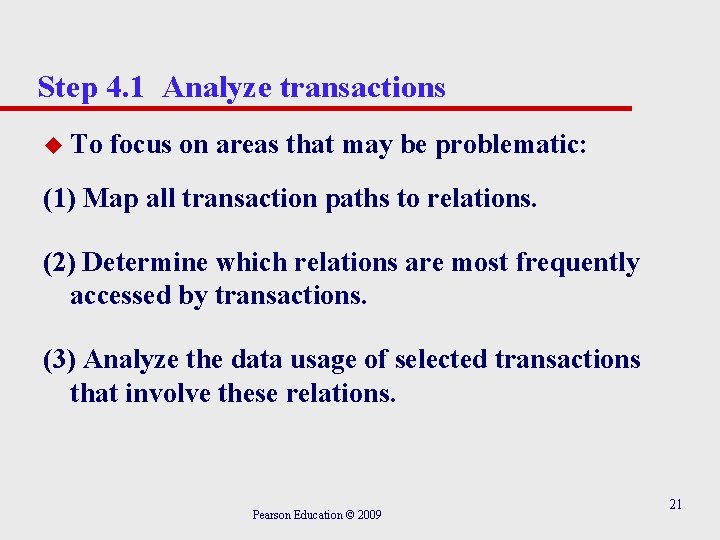 Step 4.1 Analyze transactions

To focus on areas that may be problematic:

(1) Map all transaction paths to relations.

(2) Determine which relations are most frequently accessed by transactions.

(3) Analyze the data usage of selected transactions that involve these relations.

Pearson Education © 2009

21